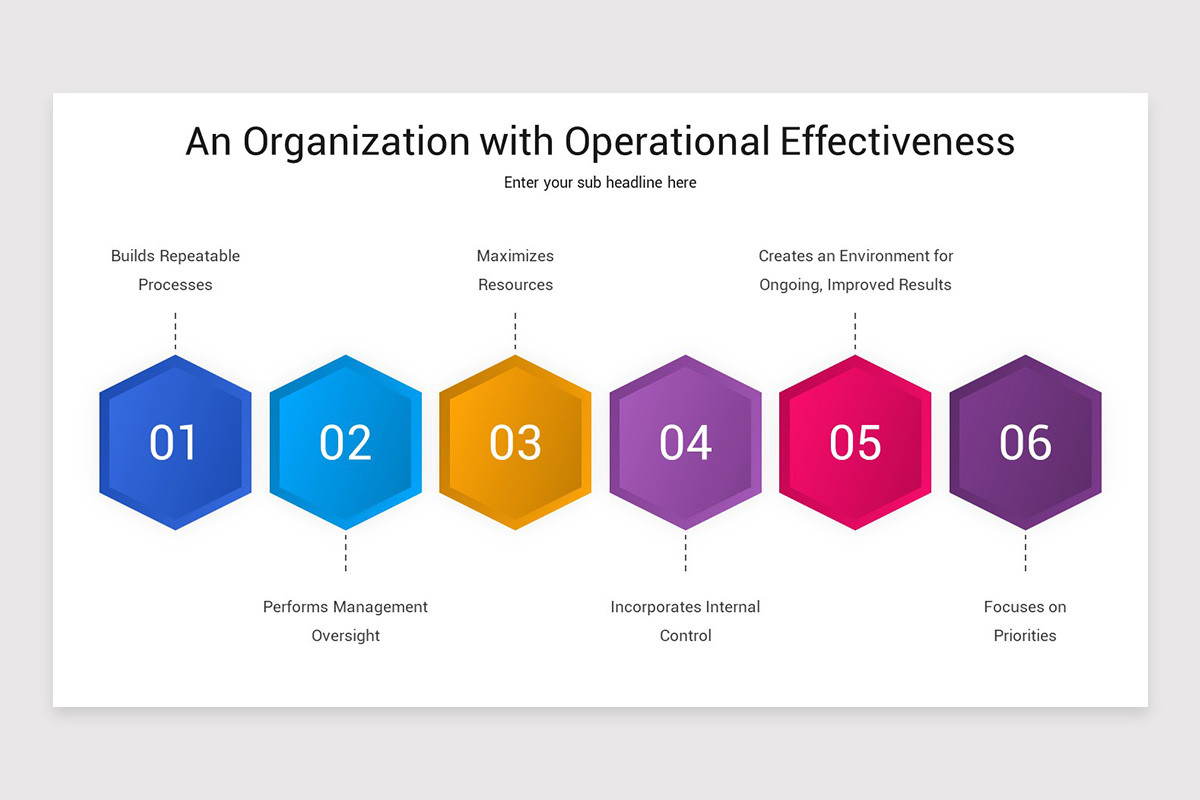 An Organization with Operational Effectiveness

Enter your sub headline here

Builds Repeatable Processes

Maximizes Resources

Creates an Environment for Ongoing, Improved Results

01

02

03

04

05

06

Performs Management Oversight

Incorporates Internal Control

Focuses on Priorities